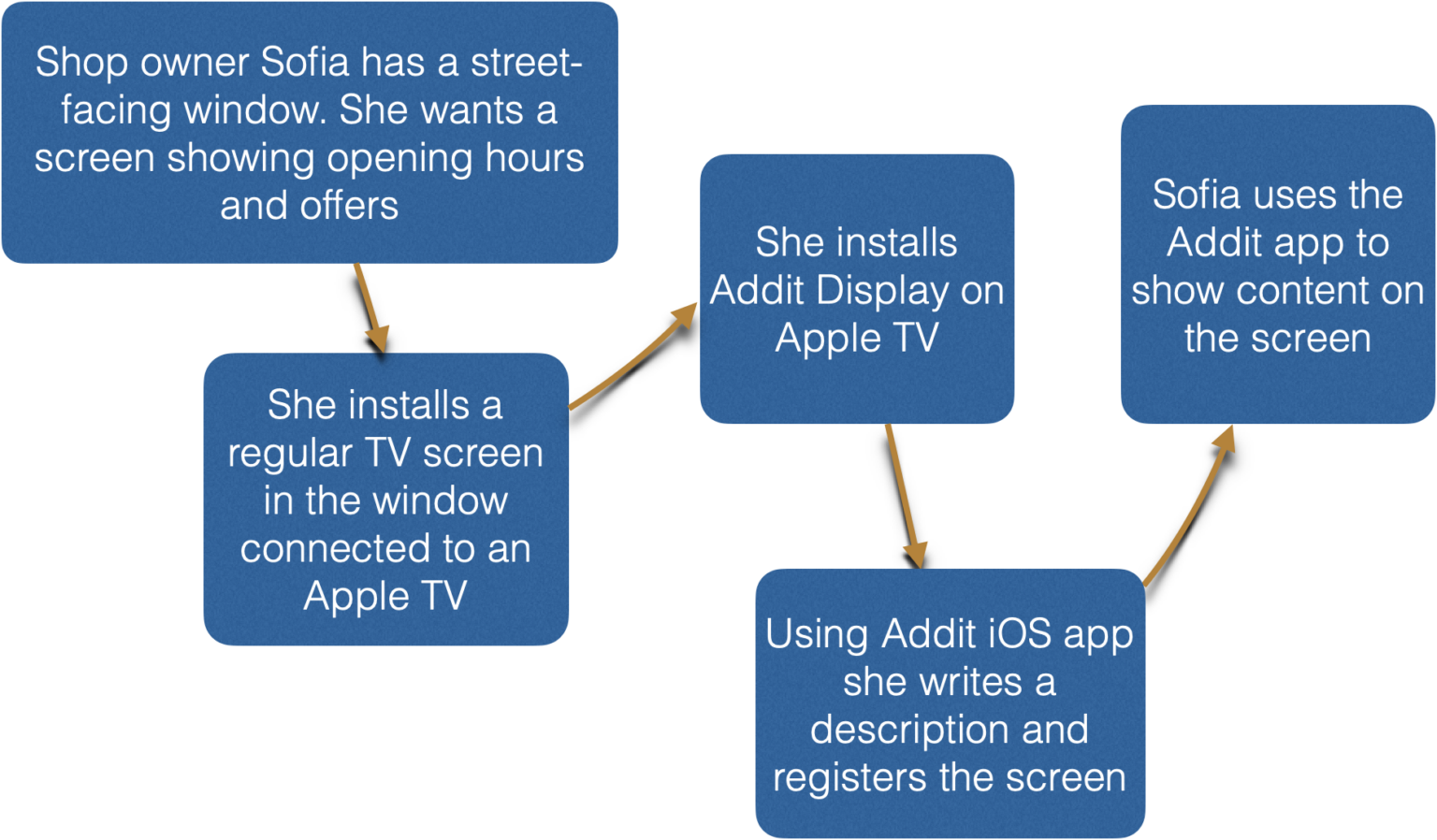 Shop owner Sofia has a street-facing window. She wants a screen showing opening hours and offers

She installs a regular TV screen in the window connected to an Apple TV

She installs Addit Display on Apple TV

Using Addit iOS app she writes a description and registers the screen

Sofia uses the Addit app to show content on the screen